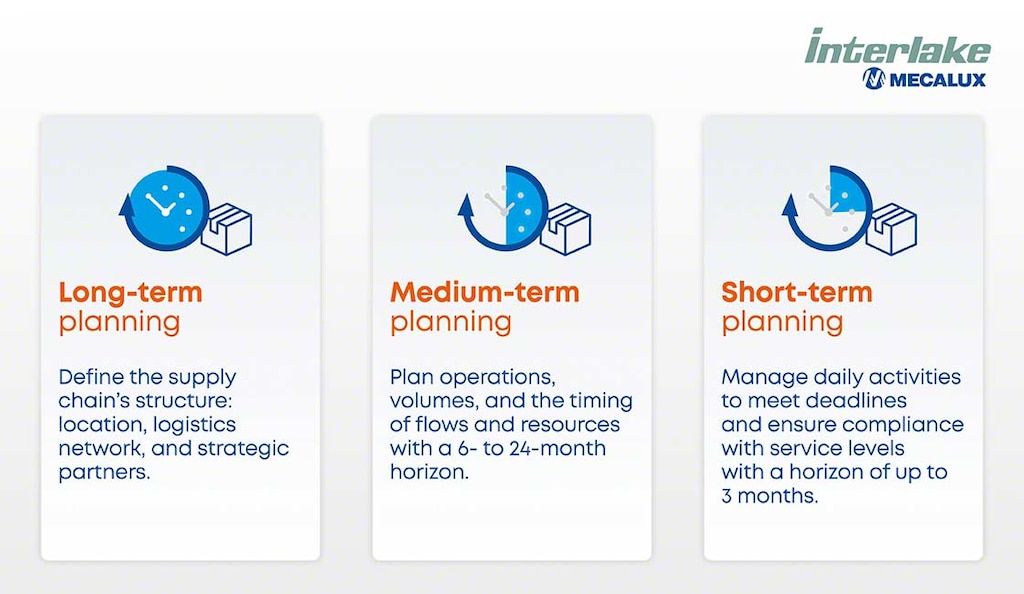 interlake
MECALUX

Long-term
planning

Define the supply chain's structure: location, logistics network, and strategic partners.

Medium-term
planning

Plan operations, volumes, and the timing of flows and resources with a 6- to 24-month horizon.

Short-term
planning

Manage daily activities to meet deadlines and ensure compliance with service levels with a horizon of up to 3 months.